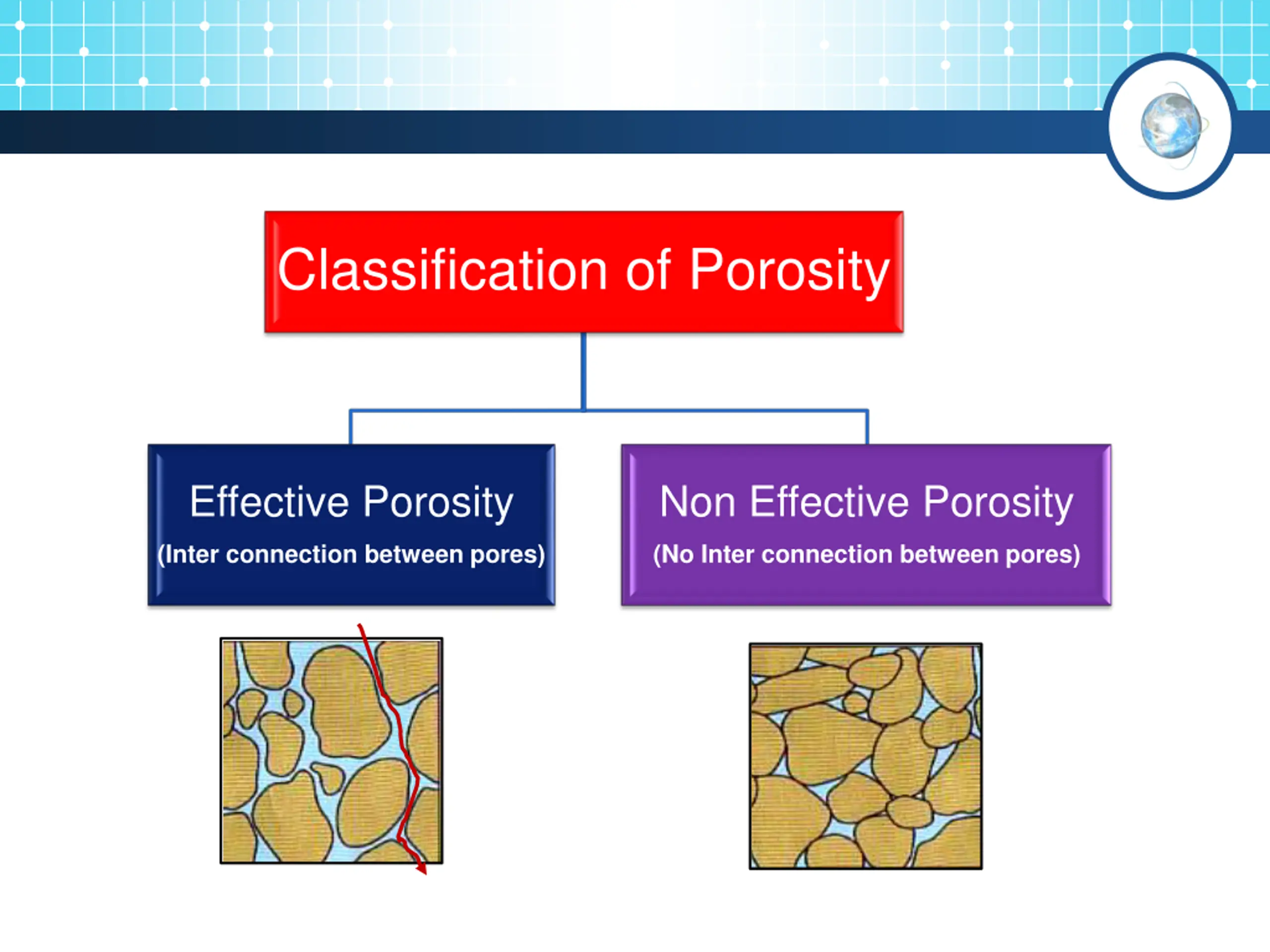 Classification of Porosity

Effective Porosity

(Inter connection between pores)

Non Effective Porosity

(No Inter connection between pores)